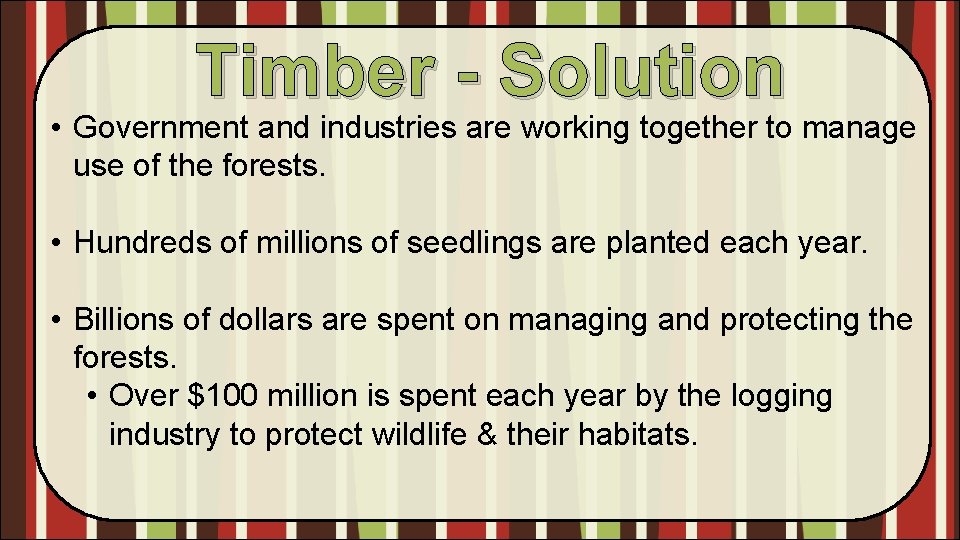 Timber - Solution

• Government and industries are working together to manage use of the forests.

• Hundreds of millions of seedlings are planted each year.

• Billions of dollars are spent on managing and protecting the forests.
  • Over \$100 million is spent each year by the logging industry to protect wildlife & their habitats.